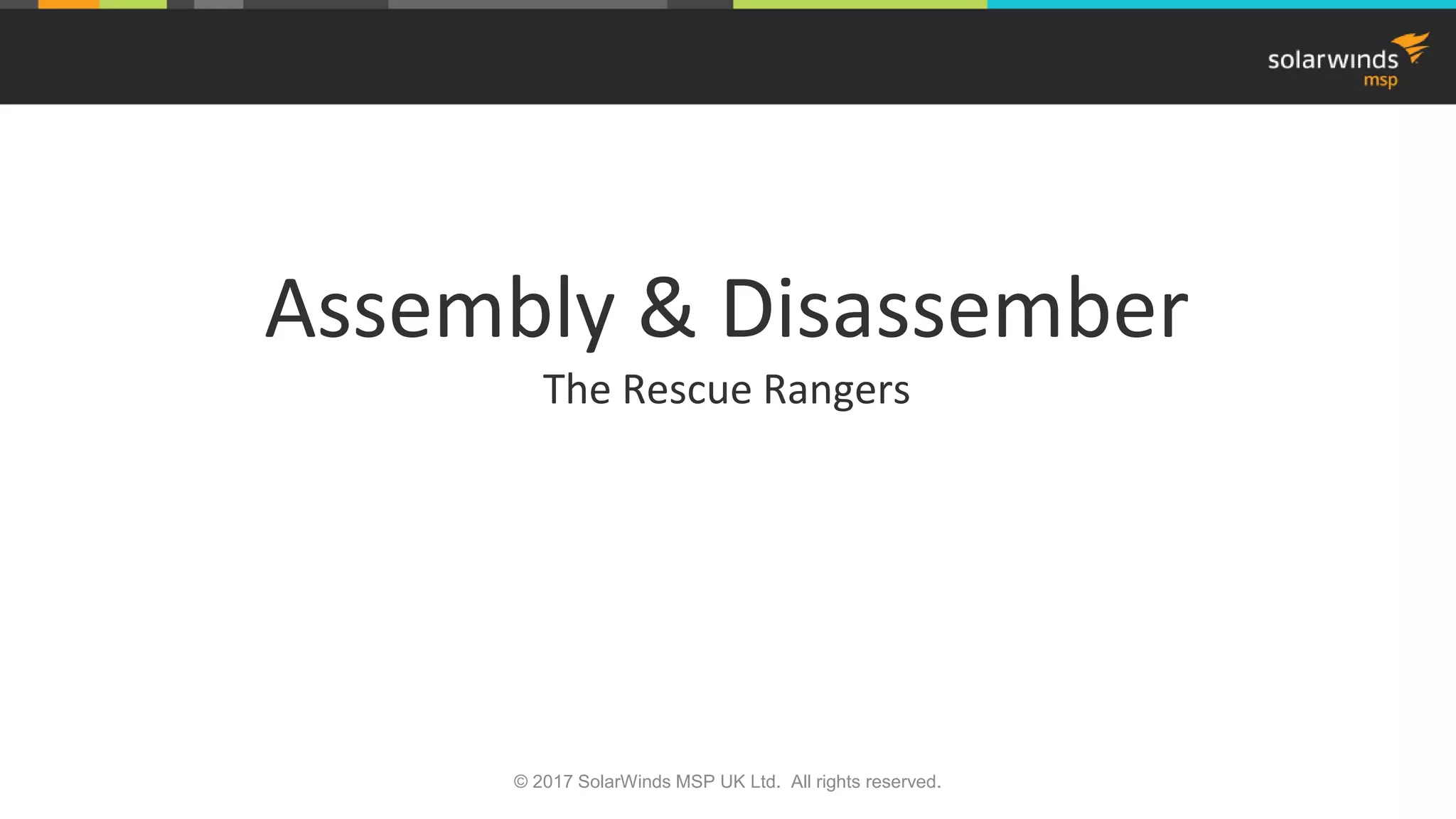 solarwinds msp

Assembly & Disassember

The Rescue Rangers

© 2017 SolarWinds MSP UK Ltd. All rights reserved.